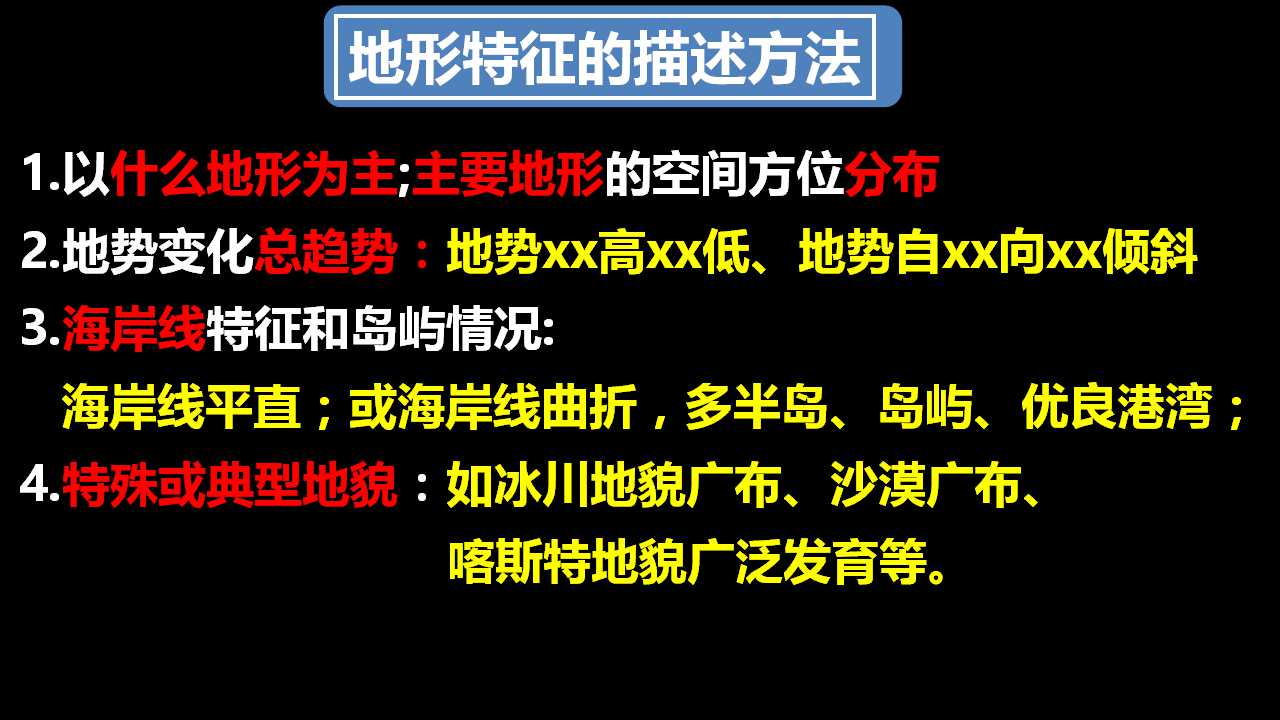 地形特征的描述方法

1.以什么地形为主;主要地形的空间方位分布

2.地势变化总趋势：地势xx高xx低、地势自xx向xx倾斜

3.海岸线特征和岛屿情况:

海岸线平直；或海岸线曲折，多半岛、岛屿、优良港湾；

4.特殊或典型地貌：如冰川地貌广布、沙漠广布、喀斯特地貌广泛发育等。